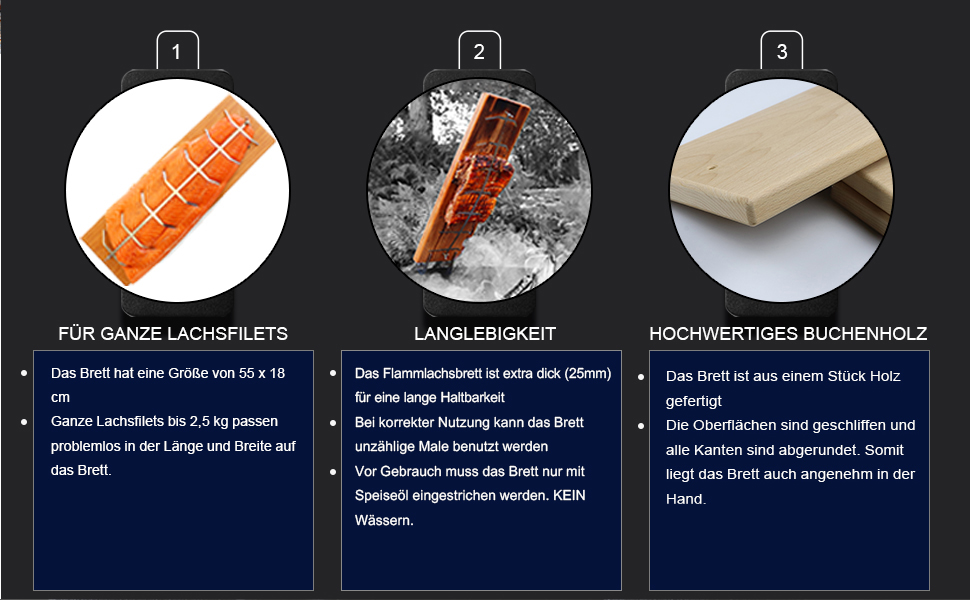 1

FÜR GANZE LACHSFILETS

- Das Brett hat eine Größe von 55 x 18 cm
- Ganze Lachsfilets bis 2,5 kg passen problemlos in der Länge und Breite auf das Brett.

2

LANGLEBIGKEIT

- Das Flammlachsbrett ist extra dick (25mm) für eine lange Haltbarkeit
- Bei korrekter Nutzung kann das Brett unzählige Male benutzt werden
- Vor Gebrauch muss das Brett nur mit Speiseöl eingestrichen werden. KEIN Wässern.

3

HOCHWERTIGES BUCHENHOLZ

- Das Brett ist aus einem Stück Holz gefertigt
- Die Oberflächen sind geschliffen und alle Kanten sind abgerundet. Somit liegt das Brett auch angenehm in der Hand.